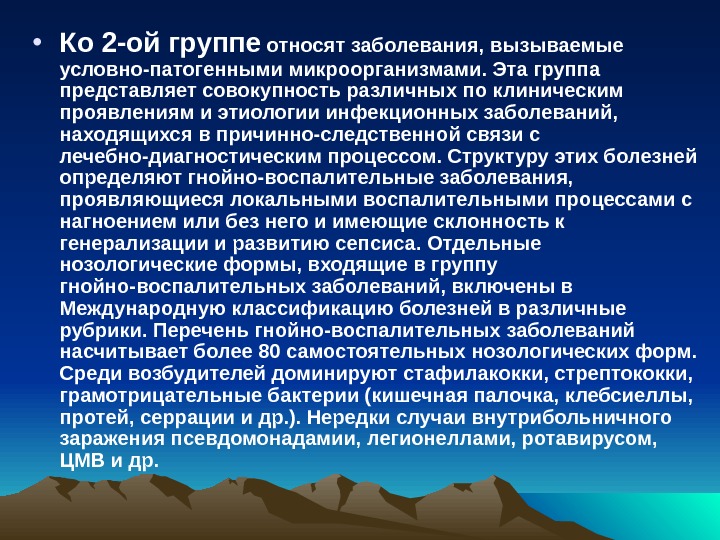 • Ко 2-ой группе относят заболевания, вызываемые условно-патогенными микроорганизмами. Эта группа представляет совокупность различных по клиническим проявлениям и этиологии инфекционных заболеваний, находящихся в причинно-следственной связи с лечебно-диагностическим процессом. Структуру этих болезней определяют гнойно-воспалительные заболевания, проявляющиеся локальными воспалительными процессами с нагноением или без него и имеющие склонность к генерализации и развитию сепсиса. Отдельные нозологические формы, входящие в группу гнойно-воспалительных заболеваний, включены в Международную классификацию болезней в различные рубрики. Перечень гнойно-воспалительных заболеваний насчитывает более 80 самостоятельных нозологических форм. Среди возбудителей доминируют стафилакокки, стрептококки, грамотрицательные бактерии (кишечная палочка, клебсиеллы, протей, серрации и др.). Нередки случаи внутрибольничного заражения псевдомонадами, легионеллами, ротавирусом, ЦМВ и др.